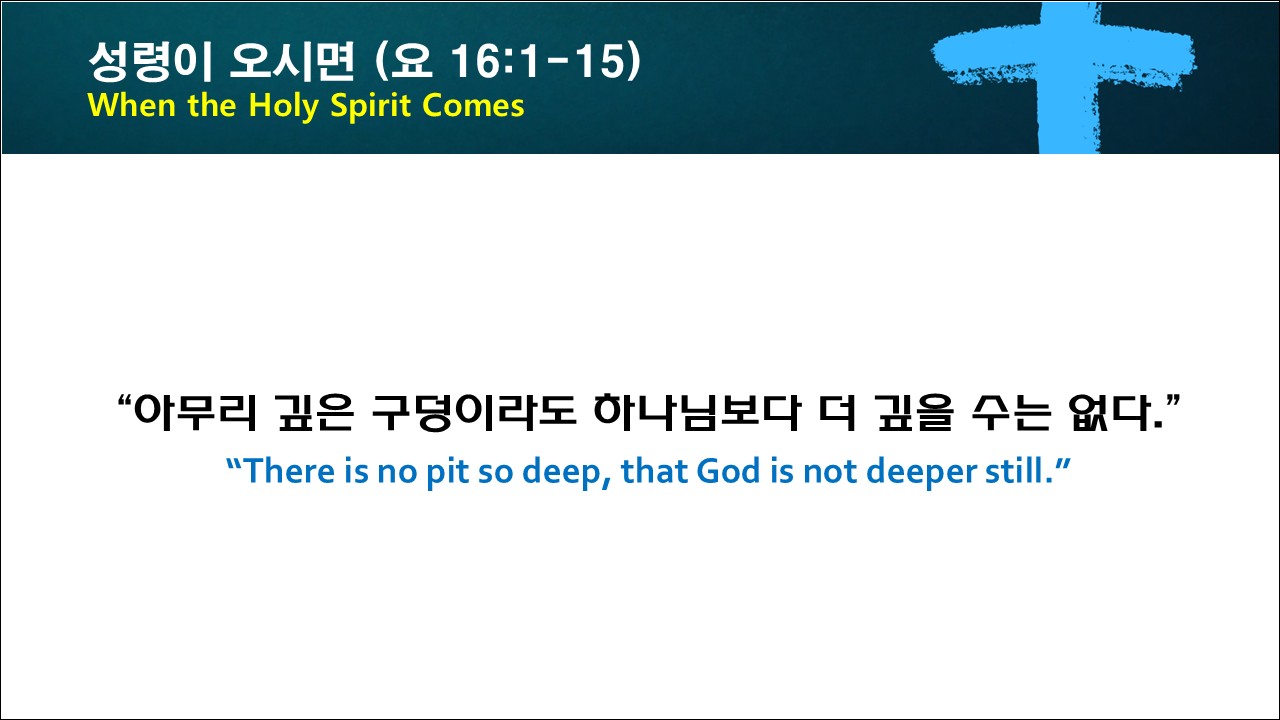 성령이 오시면 (요 16:1-15)
When the Holy Spirit Comes

“아무리 깊은 구덩이라도 하나님보다 더 깊을 수는 없다.”
“There is no pit so deep, that God is not deeper still.”